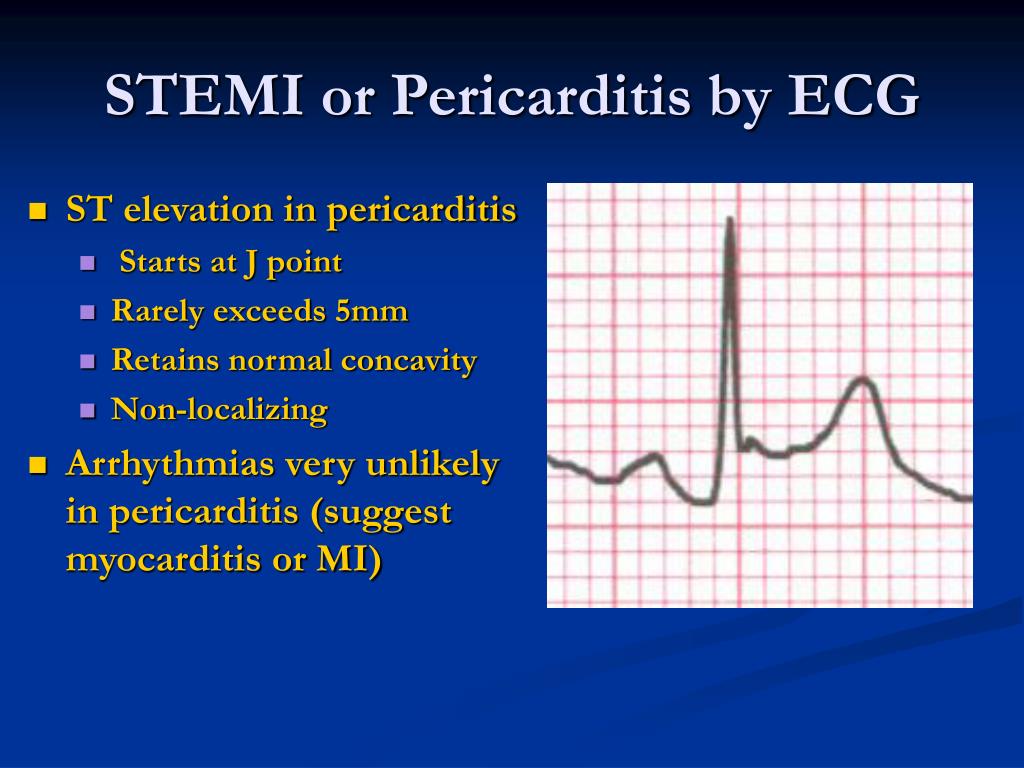 STEMI or Pericarditis by ECG

- ST elevation in pericarditis
  - Starts at J point
  - Rarely exceeds 5mm
  - Retains normal concavity
  - Non-localizing
- Arrhythmias very unlikely in pericarditis (suggest myocarditis or MI)